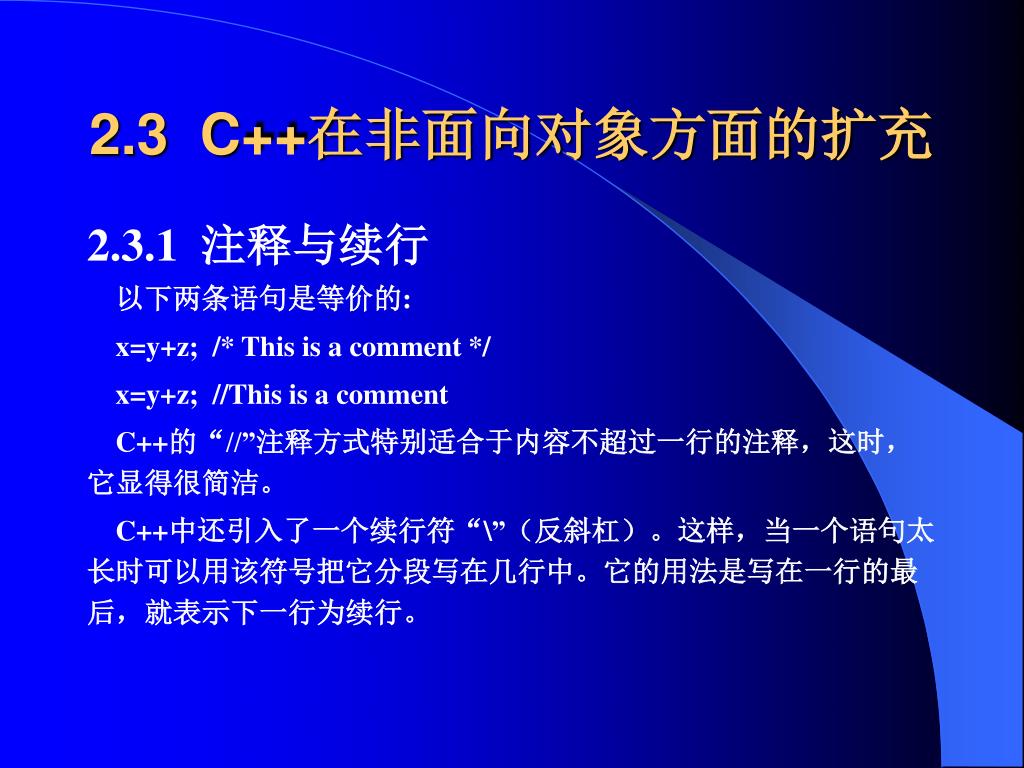 2.3 C++在非面向对象方面的扩充

2.3.1 注释与续行

以下两条语句是等价的:

x=y+z; /* This is a comment */

x=y+z; //This is a comment

C++的“//”注释方式特别适合于内容不超过一行的注释，这时，它显得很简洁。

C++中还引入了一个续行符“\”（反斜杠）。这样，当一个语句太长时可以用该符号把它分段写在几行中。它的用法是写在一行的最后，就表示下一行为续行。